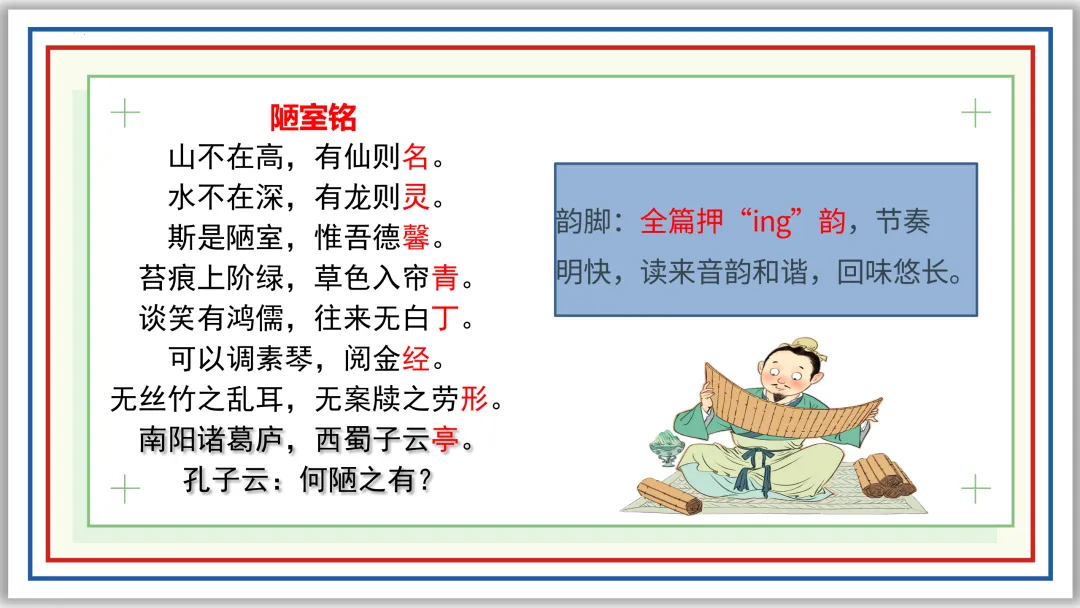 陋室铭

山不在高，有仙则名。
水不在深，有龙则灵。
斯是陋室，惟吾德馨。
苔痕上阶绿，草色入帘青。
谈笑有鸿儒，往来无白丁。
可以调素琴，阅金经。
无丝竹之乱耳，无案牍之劳形。
南阳诸葛庐，西蜀子云亭。
孔子云：何陋之有？

韵脚：全篇押“ing”韵，节奏明快，读来音韵和谐，回味悠长。